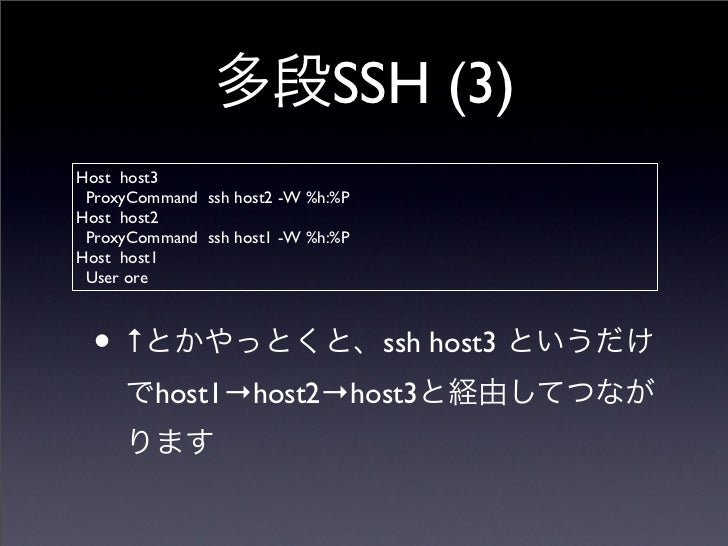 多段SSH (3)

Host host3
ProxyCommand ssh host2 -W %h:%P
Host host2
ProxyCommand ssh host1 -W %h:%P
Host host1
User ore

• ↑とかやっとくと、ssh host3 というだけでhost1→host2→host3と経由してつながります